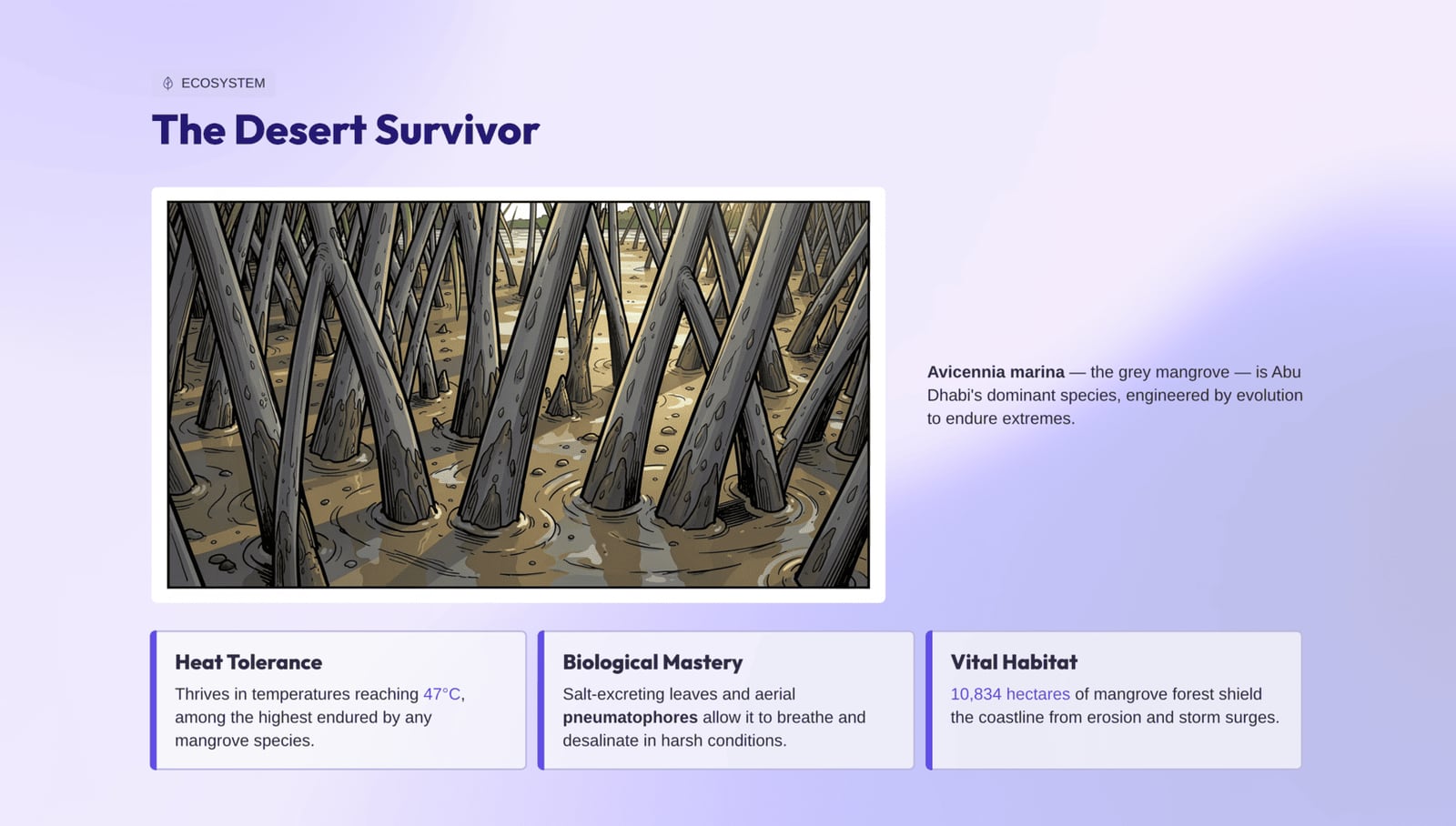 ECOSYSTEM

The Desert Survivor

Avicennia marina — the grey mangrove — is Abu Dhabi's dominant species, engineered by evolution to endure extremes.

Heat Tolerance

Thrives in temperatures reaching 47°C, among the highest endured by any mangrove species.

Biological Mastery

Salt-excreting leaves and aerial pneumatophores allow it to breathe and desalinate in harsh conditions.

Vital Habitat

10,834 hectares of mangrove forest shield the coastline from erosion and storm surges.